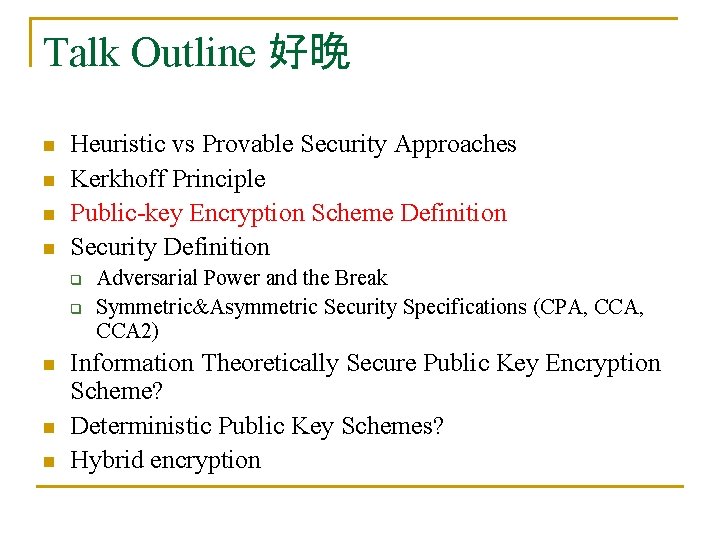 Talk Outline 好晚

- Heuristic vs Provable Security Approaches
- Kerkhoff Principle
- Public-key Encryption Scheme Definition
- Security Definition
  - Adversarial Power and the Break
  - Symmetric&Asymmetric Security Specifications (CPA, CCA, CCA2)
- Information Theoretically Secure Public Key Encryption Scheme?
- Deterministic Public Key Schemes?
- Hybrid encryption